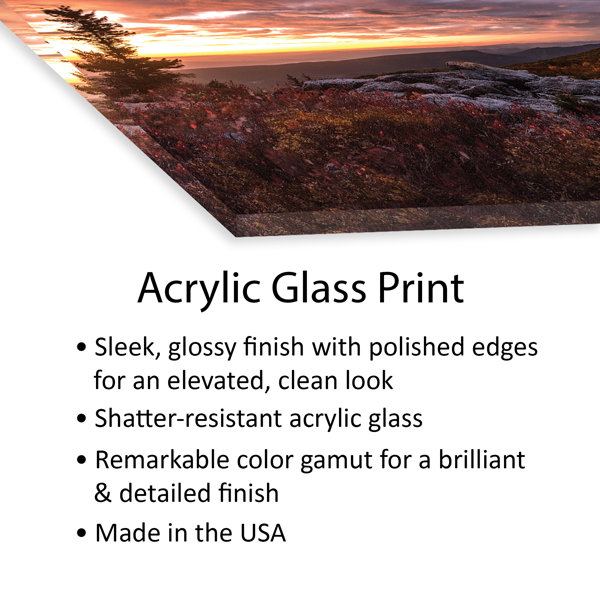 Acrylic Glass Print

• Sleek, glossy finish with polished edges for an elevated, clean look
• Shatter-resistant acrylic glass
• Remarkable color gamut for a brilliant & detailed finish
• Made in the USA